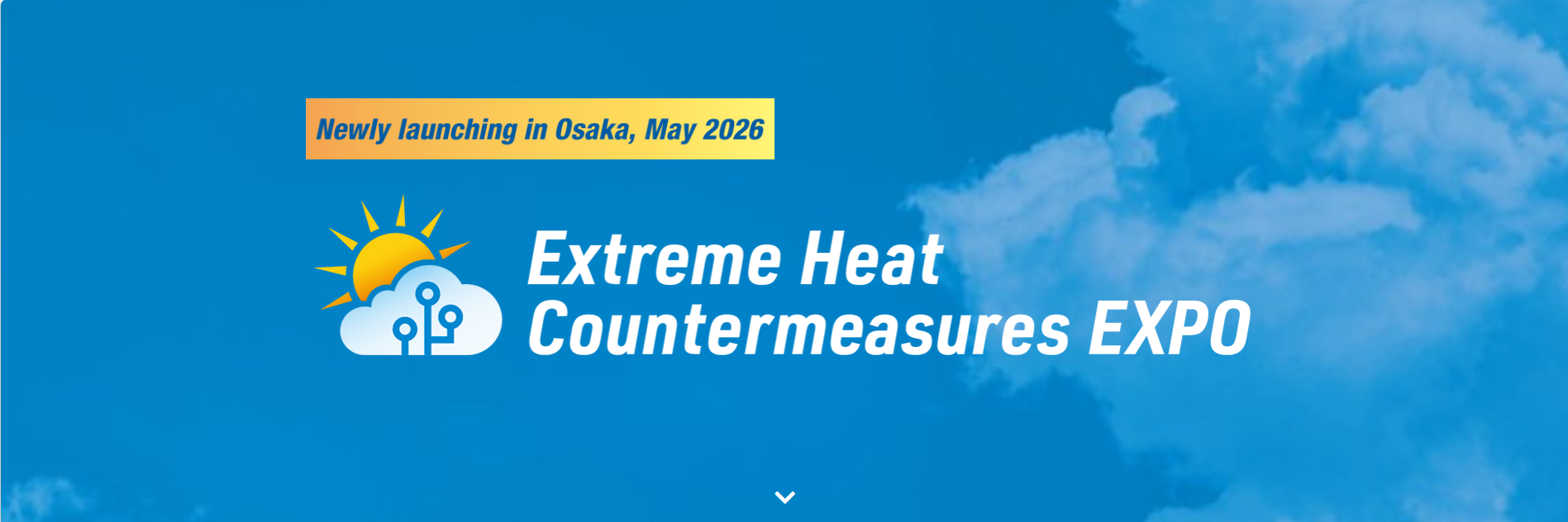 Newly launching in Osaka, May 2026

Extreme Heat Countermeasures EXPO